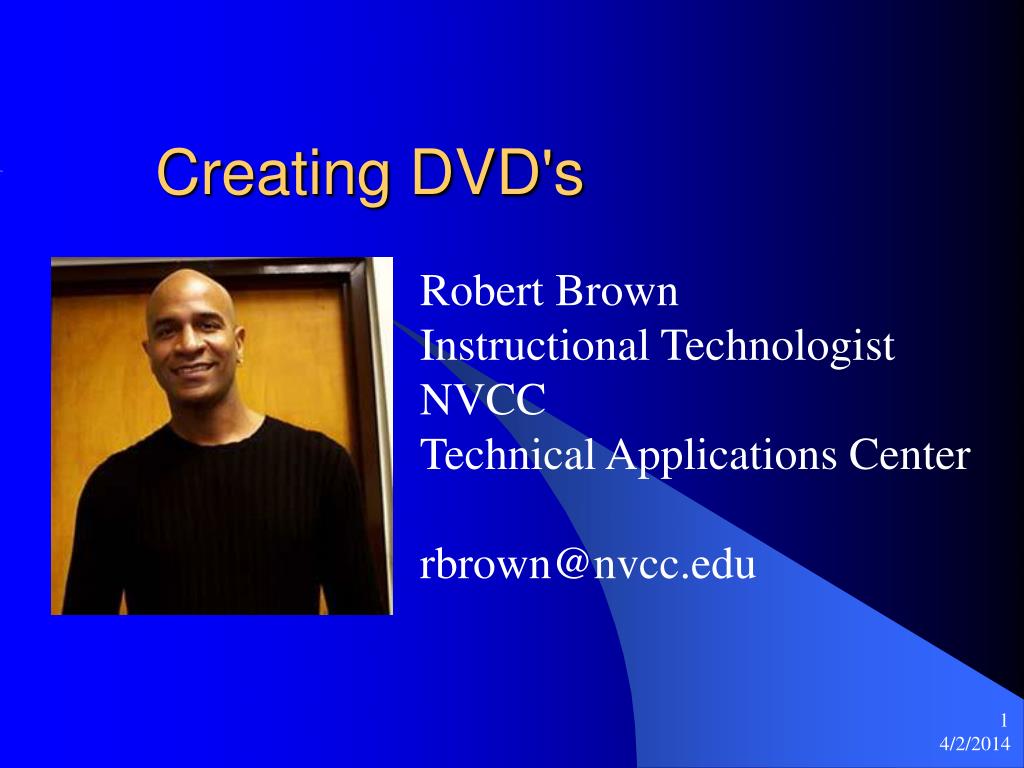 Creating DVD's

Robert Brown
Instructional Technologist
NVCC
Technical Applications Center

rbrown@nvcc.edu

1
4/2/2014